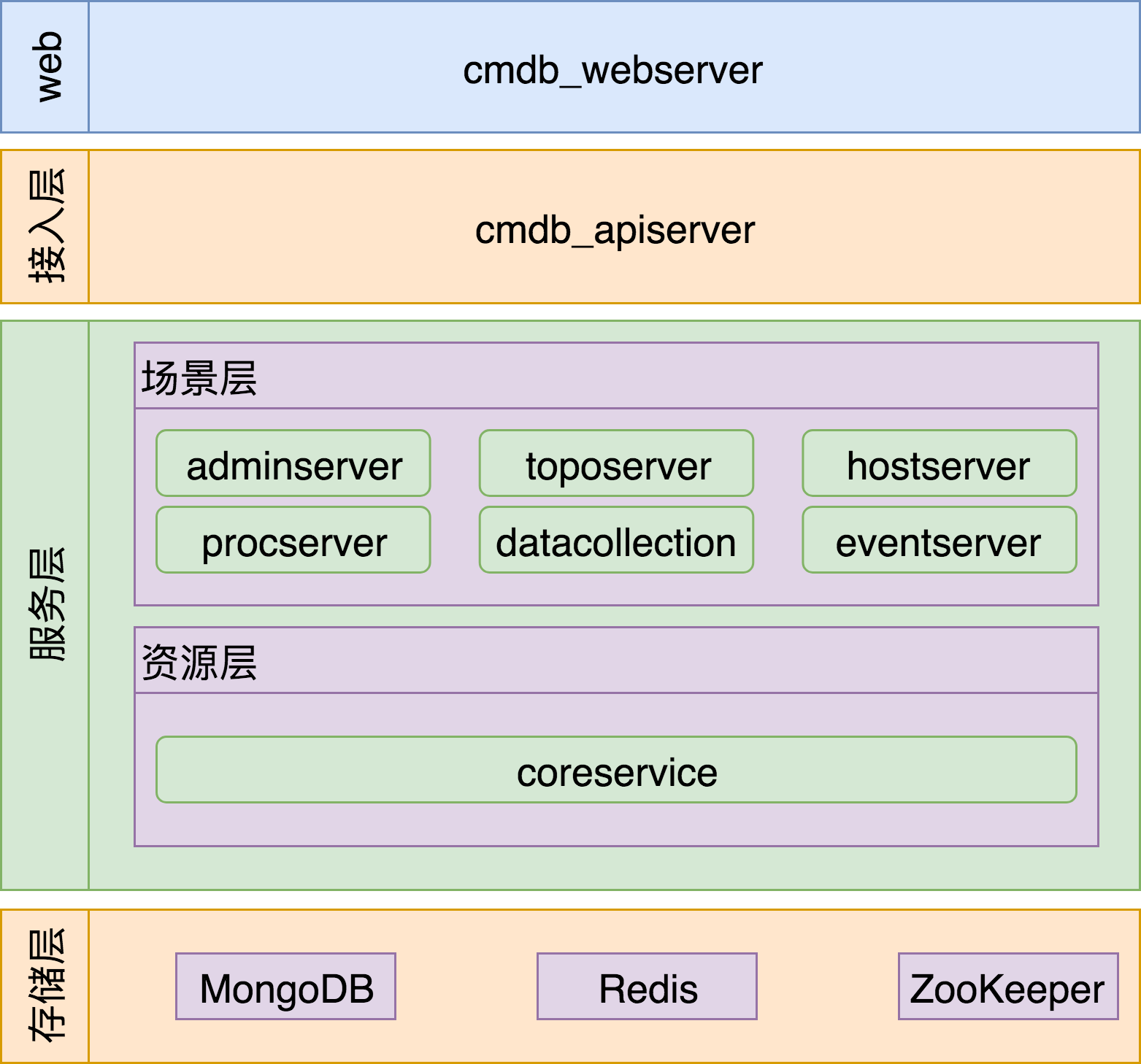 web

cmdb_webserver

接入层

cmdb_apiserver

服务层

场景层

adminserver

toposerver

hostserver

procserver

datacollection

eventserver

资源层

coreservice

存储层

MongoDB

Redis

ZooKeeper